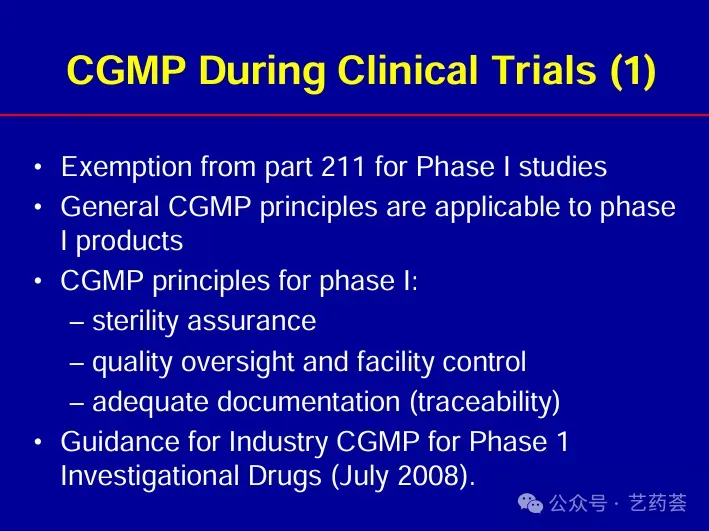 CGMP During Clinical Trials (1)

• Exemption from part 211 for Phase I studies
• General CGMP principles are applicable to phase I products
• CGMP principles for phase I:
– sterility assurance
– quality oversight and facility control
– adequate documentation (traceability)
• Guidance for Industry CGMP for Phase 1 Investigational Drugs (July 2008).

公众号 · 艺药荟